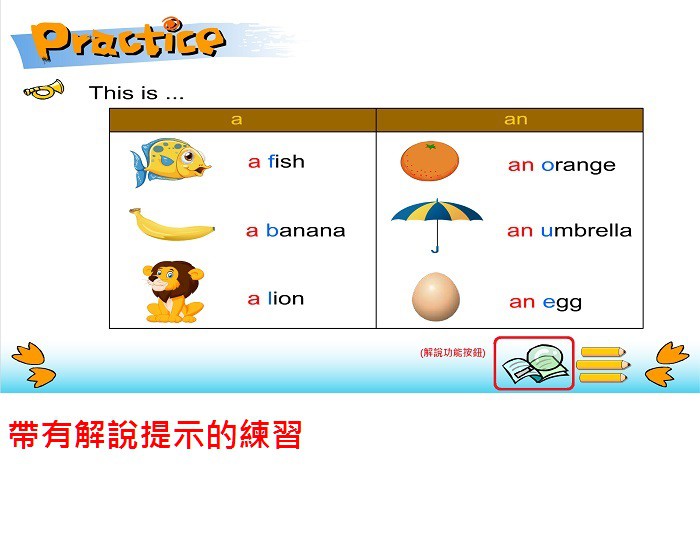 Practice

This is ...

| a | an |
|---|---|
| a fish | an orange |
| a banana | an umbrella |
| a lion | an egg |

(解說功能按鈕)

帶有解說提示的練習